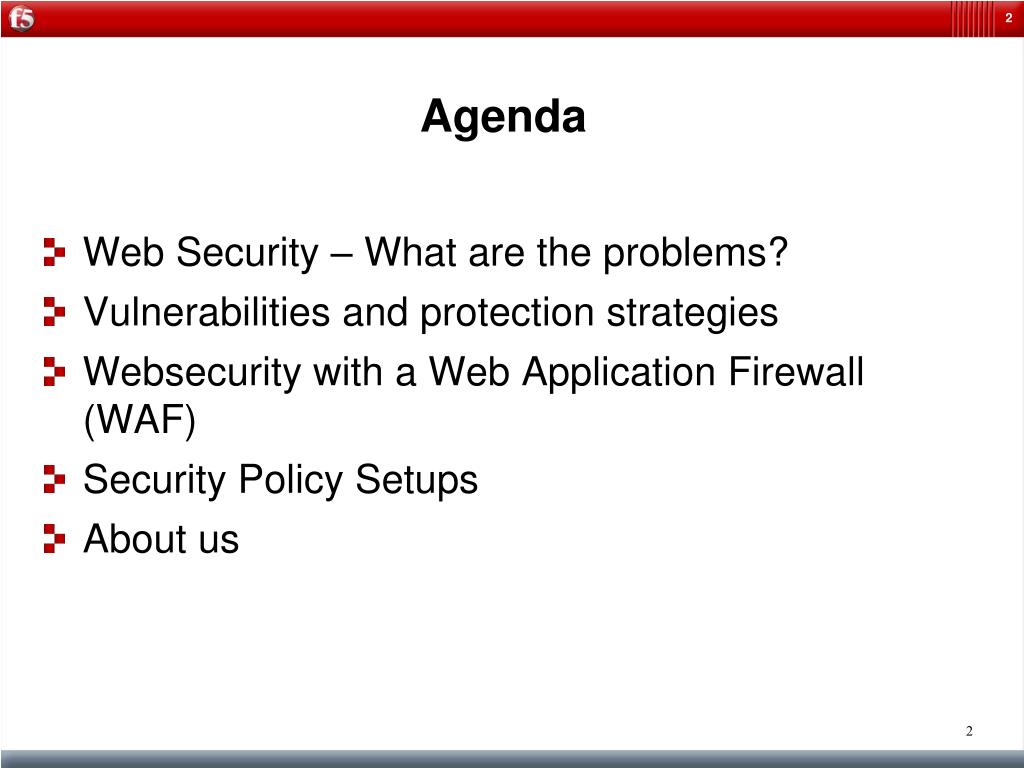 f5

2

Agenda

Web Security – What are the problems?

Vulnerabilities and protection strategies

Websecurity with a Web Application Firewall (WAF)

Security Policy Setups

About us

2